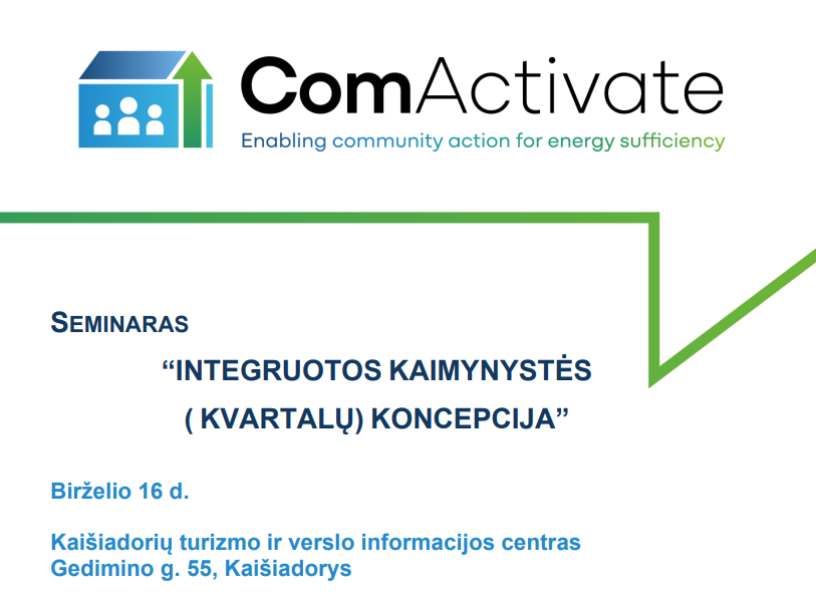 ComActivate
Enabling community action for energy sufficiency

SEMINARAS
“INTEGRUOTOS KAIMYNYSTĖS ( KVARTALŲ) KONCEPCIJA”

Birželio 16 d.

Kaišiadorių turizmo ir verslo informacijos centras
Gedimino g. 55, Kaišiadorys